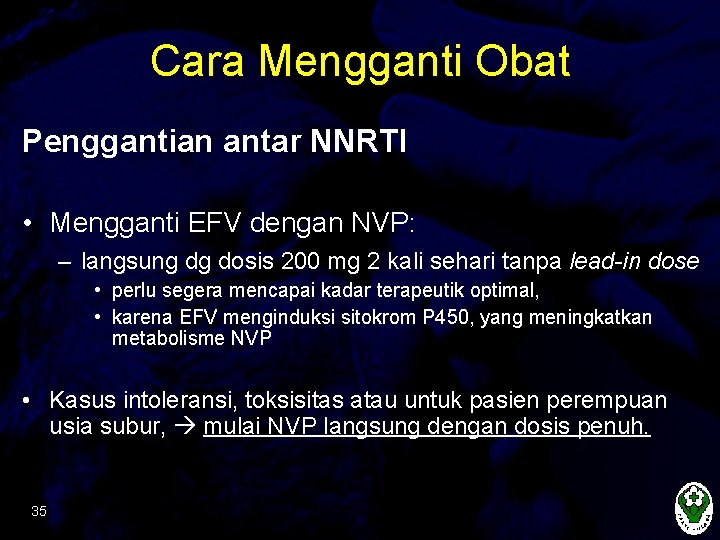 Cara Mengganti Obat

Penggantian antar NNRTI

• Mengganti EFV dengan NVP:
– langsung dg dosis 200 mg 2 kali sehari tanpa lead-in dose
• perlu segera mencapai kadar terapeutik optimal,
• karena EFV menginduksi sitokrom P450, yang meningkatkan metabolisme NVP

• Kasus intoleransi, toksisitas atau untuk pasien perempuan usia subur, → mulai NVP langsung dengan dosis penuh.

35